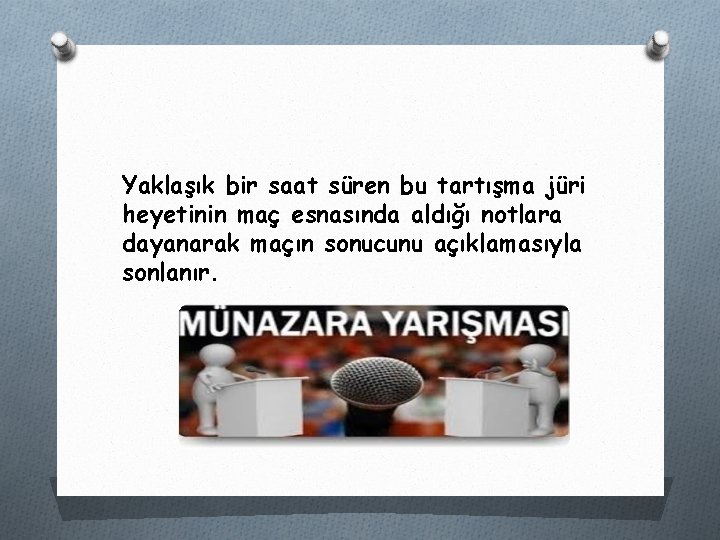 Yaklaşık bir saat süren bu tartışma jüri heyetinin maç esnasında aldığı notlara dayanarak maçın sonucunu açıklamasıyla sonlanır.

MÜNAZARA YARIŞMASI